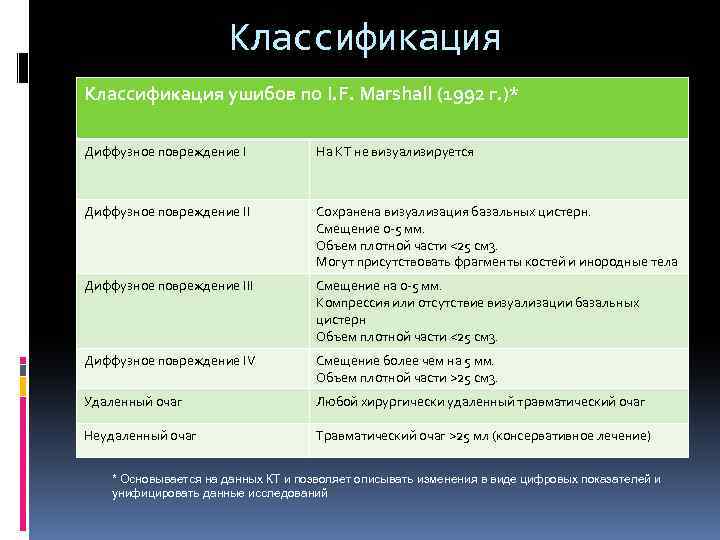 Классификация

| Классификация ушибов по I.F. Marshall (1992 г.)* | |
|---|---|
| Диффузное повреждение I | На КТ не визуализируется |
| Диффузное повреждение II | Сохранена визуализация базальных цистерн. Смещение 0-5 мм. Объем плотной части <25 см3. Могут присутствовать фрагменты костей и инородные тела |
| Диффузное повреждение III | Смещение на 0-5 мм. Компрессия или отсутствие визуализации базальных цистерн Объем плотной части <25 см3. |
| Диффузное повреждение IV | Смещение более чем на 5 мм. Объем плотной части >25 см3. |
| Удаленный очаг | Любой хирургически удаленный травматический очаг |
| Неудаленный очаг | Травматический очаг >25 мл (консервативное лечение) |

* Основывается на данных КТ и позволяет описывать изменения в виде цифровых показателей и унифицировать данные исследований